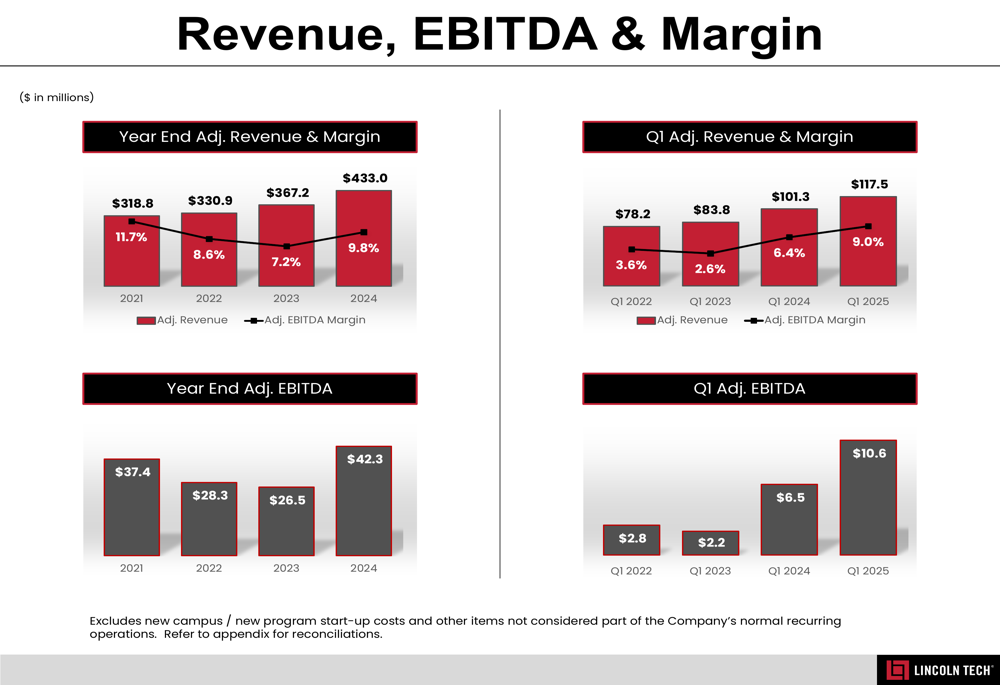 Revenue, EBITDA & Margin

($ in millions)

Year End Adj. Revenue & Margin

$318.8
$330.9
$367.2
$433.0
11.7%
8.6%
7.2%
9.8%
2021
2022
2023
2024
Adj. Revenue
Adj. EBITDA Margin

Year End Adj. EBITDA

$37.4
$28.3
$26.5
$42.3
2021
2022
2023
2024

Q1 Adj. Revenue & Margin

$78.2
$83.8
$101.3
$117.5
3.6%
2.6%
6.4%
9.0%
Q1 2022
Q1 2023
Q1 2024
Q1 2025
Adj. Revenue
Adj. EBITDA Margin

Q1 Adj. EBITDA

$2.8
$2.2
$6.5
$10.6
Q1 2022
Q1 2023
Q1 2024
Q1 2025

Excludes new campus / new program start-up costs and other items not considered part of the Company's normal recurring operations. Refer to appendix for reconciliations.

LINCOLN TECH